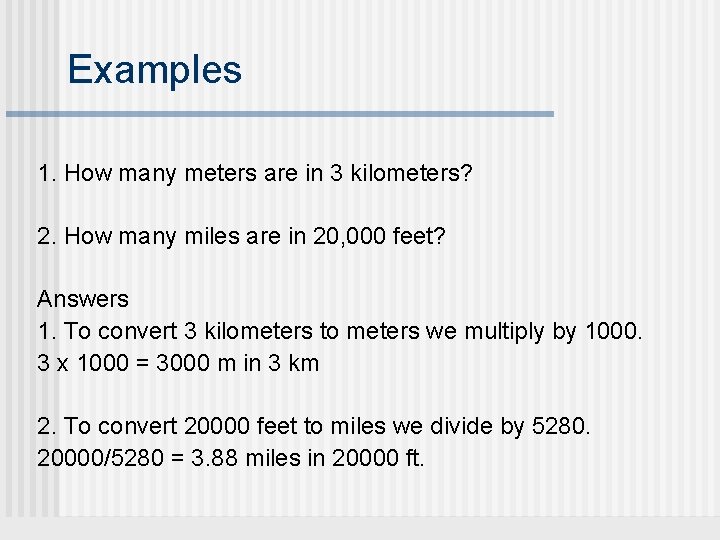 Examples

1. How many meters are in 3 kilometers?

2. How many miles are in 20,000 feet?

Answers
1. To convert 3 kilometers to meters we multiply by 1000.
3 x 1000 = 3000 m in 3 km

2. To convert 20000 feet to miles we divide by 5280.
20000/5280 = 3.88 miles in 20000 ft.